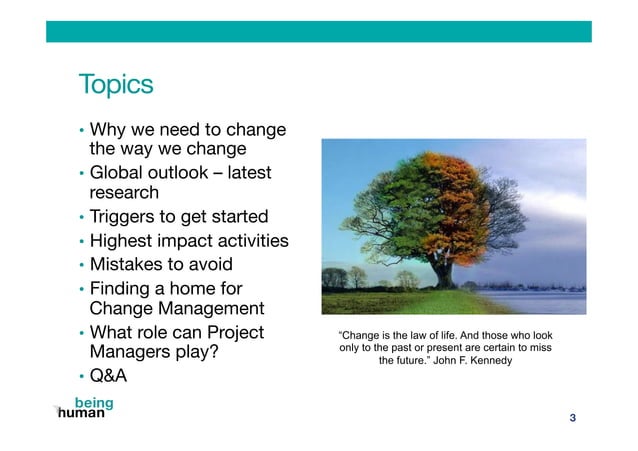 Topics

• Why we need to change the way we change
• Global outlook – latest research
• Triggers to get started
• Highest impact activities
• Mistakes to avoid
• Finding a home for Change Management
• What role can Project Managers play?
• Q&A

"Change is the law of life. And those who look only to the past or present are certain to miss the future." John F. Kennedy

being human

3